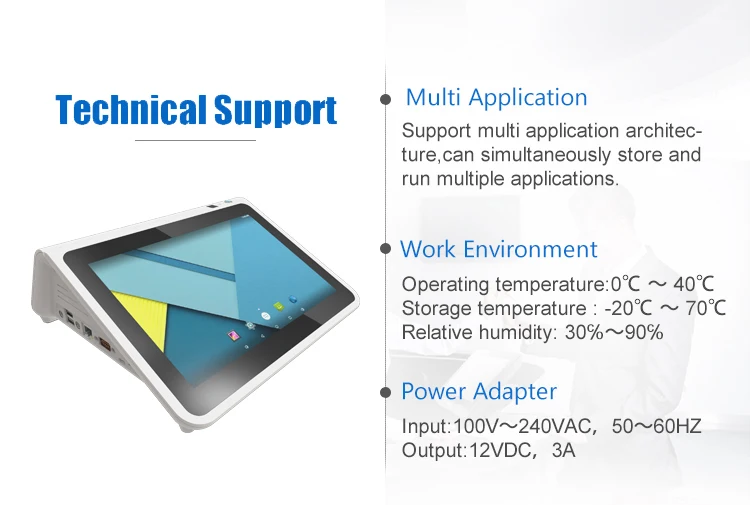 Technical Support

Multi Application

Support multi application architecture,can simultaneously store and run multiple applications.

Work Environment

Operating temperature:0℃ ～ 40℃
Storage temperature : -20℃ ～ 70℃
Relative humidity: 30%～90%

Power Adapter

Input:100V～240VAC, 50～60HZ
Output:12VDC, 3A